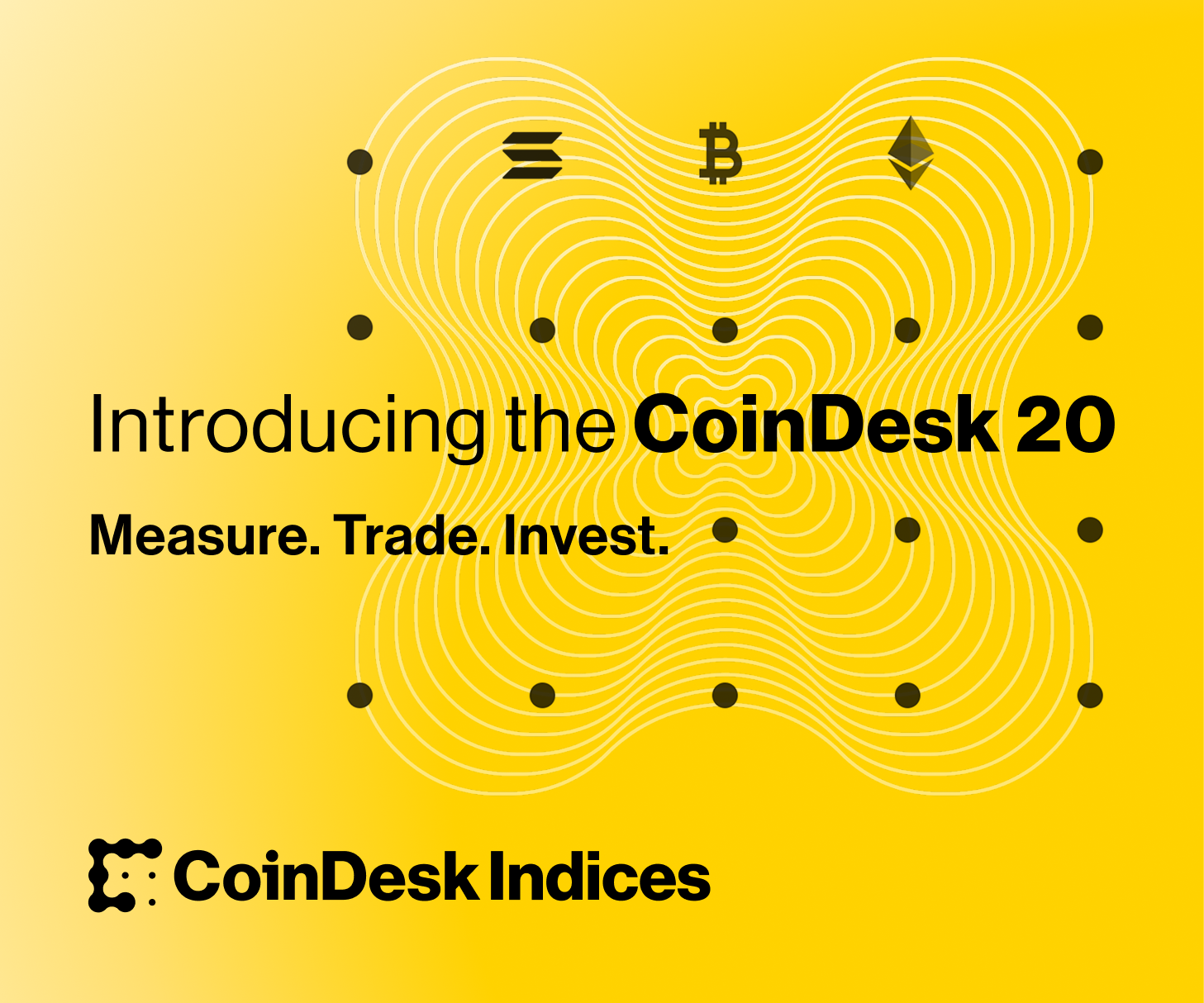 Introducing the CoinDesk 20

Measure. Trade. Invest.

CoinDesk Indices